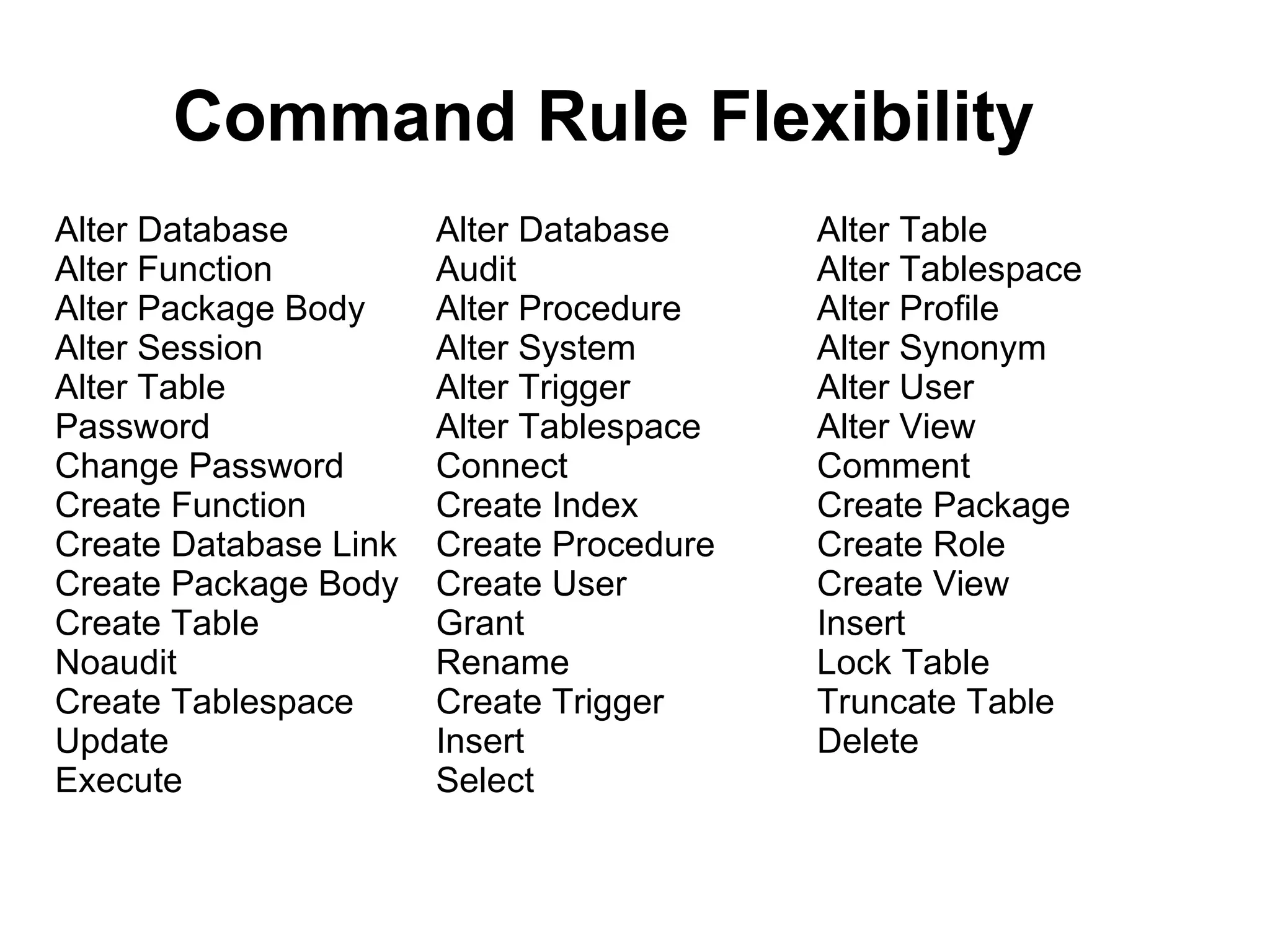 Command Rule Flexibility

Alter Database
Alter Function
Alter Package Body
Alter Session
Alter Table
Password
Change Password
Create Function
Create Database Link
Create Package Body
Create Table
Noaudit
Create Tablespace
Update
Execute

Alter Database
Audit
Alter Procedure
Alter System
Alter Trigger
Alter Tablespace
Connect
Create Index
Create Procedure
Create User
Grant
Rename
Create Trigger
Insert
Select

Alter Table
Alter Tablespace
Alter Profile
Alter Synonym
Alter User
Alter View
Comment
Create Package
Create Role
Create View
Insert
Lock Table
Truncate Table
Delete